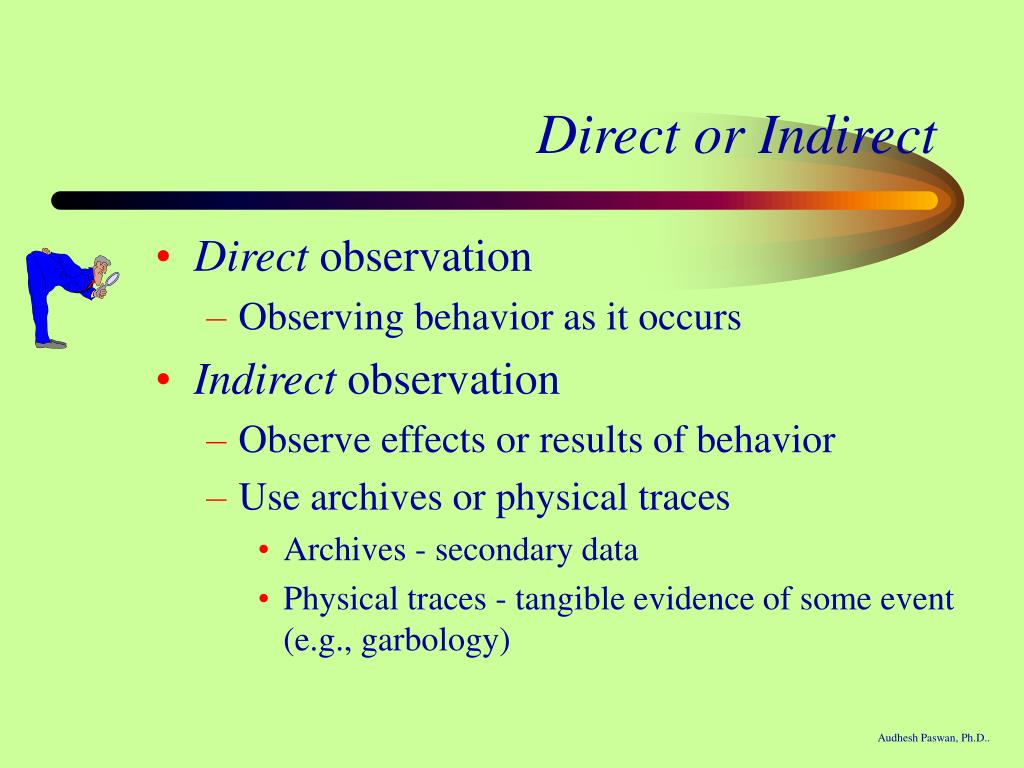 Direct or Indirect

• Direct observation
 – Observing behavior as it occurs
• Indirect observation
 – Observe effects or results of behavior
 – Use archives or physical traces
  • Archives - secondary data
  • Physical traces - tangible evidence of some event (e.g., garbology)

Audhesh Paswan, Ph.D..